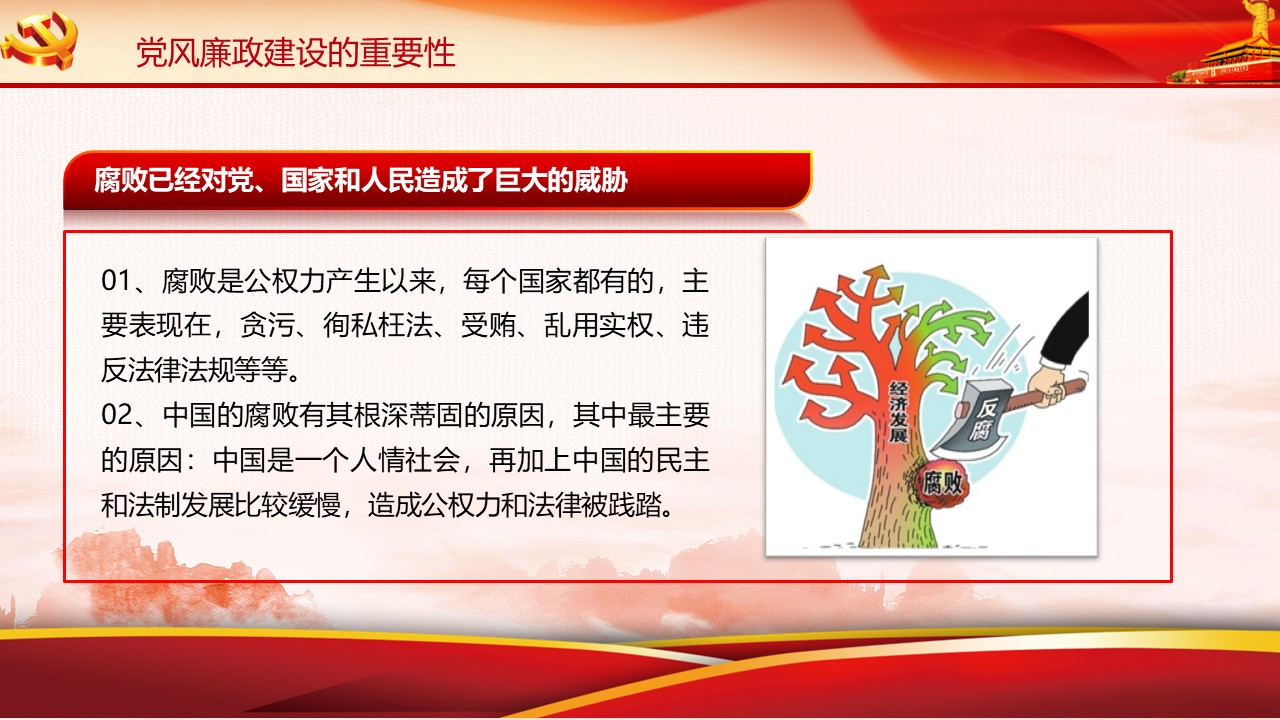 党风廉政建设的重要性

腐败已经对党、国家和人民造成了巨大的威胁

01、腐败是公权力产生以来，每个国家都有的，主要表现在，贪污、徇私枉法、受贿、乱用实权、违反法律法规等等。
02、中国的腐败有其根深蒂固的原因，其中最主要的原因：中国是一个人情社会，再加上中国的民主和法制发展比较缓慢，造成公权力和法律被践踏。

经济发展
反腐
腐败